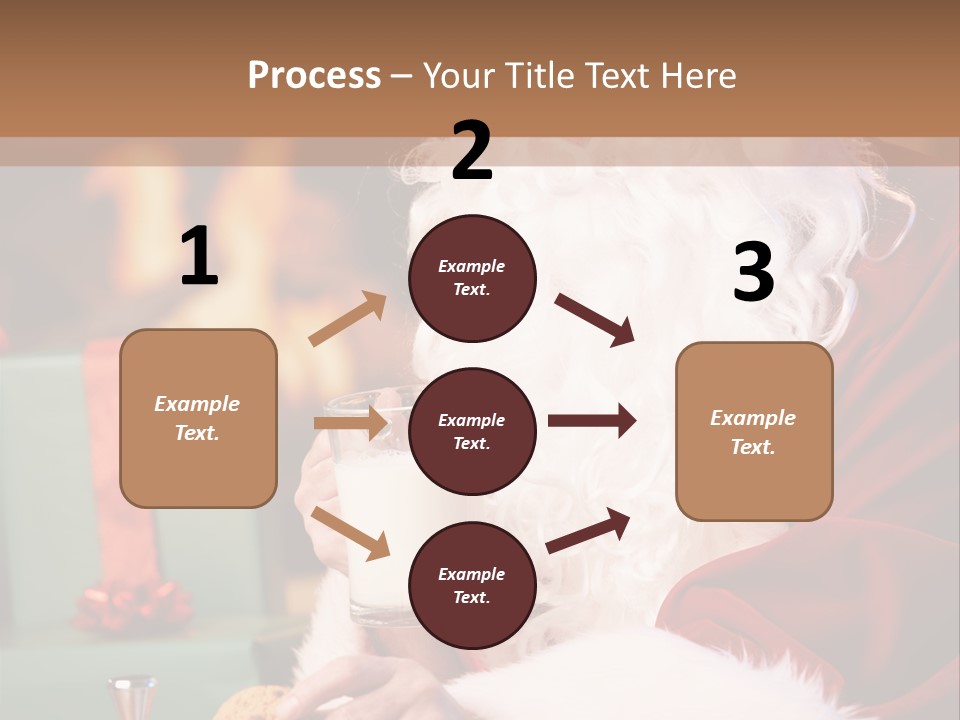 Process – Your Title Text Here

1

Example Text.

2

Example Text.

Example Text.

Example Text.

3

Example Text.